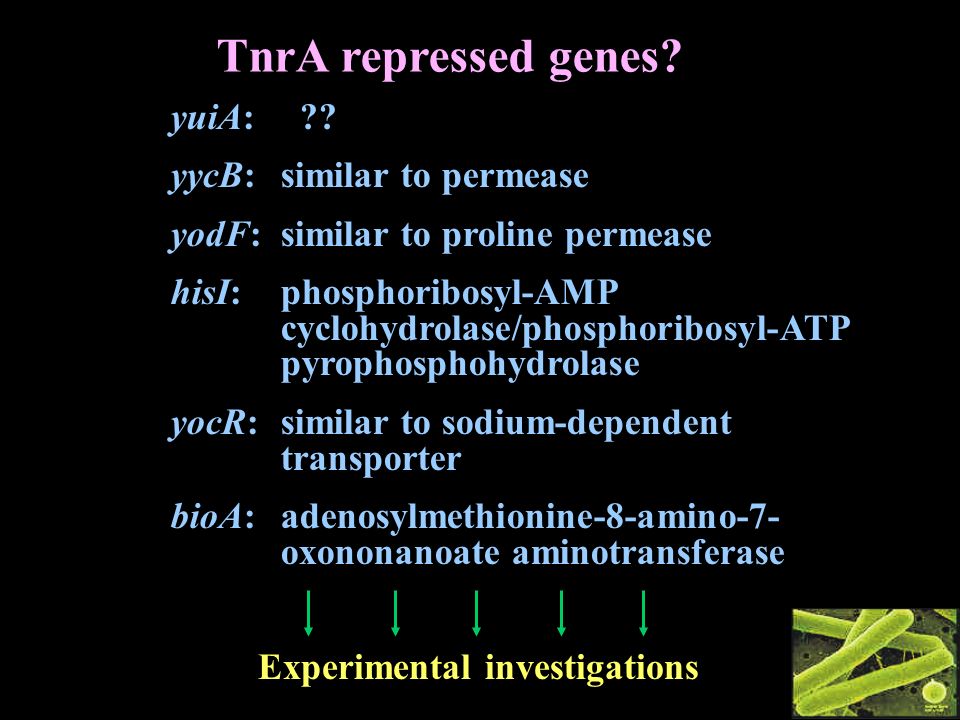 TnrA repressed genes?

yuiA: ??

yycB: similar to permease

yodF: similar to proline permease

hisI: phosphoribosyl-AMP cyclohydrolase/phosphoribosyl-ATP pyrophosphohydrolase

yocR: similar to sodium-dependent transporter

bioA: adenosylmethionine-8-amino-7-oxononanoate aminotransferase

Experimental investigations